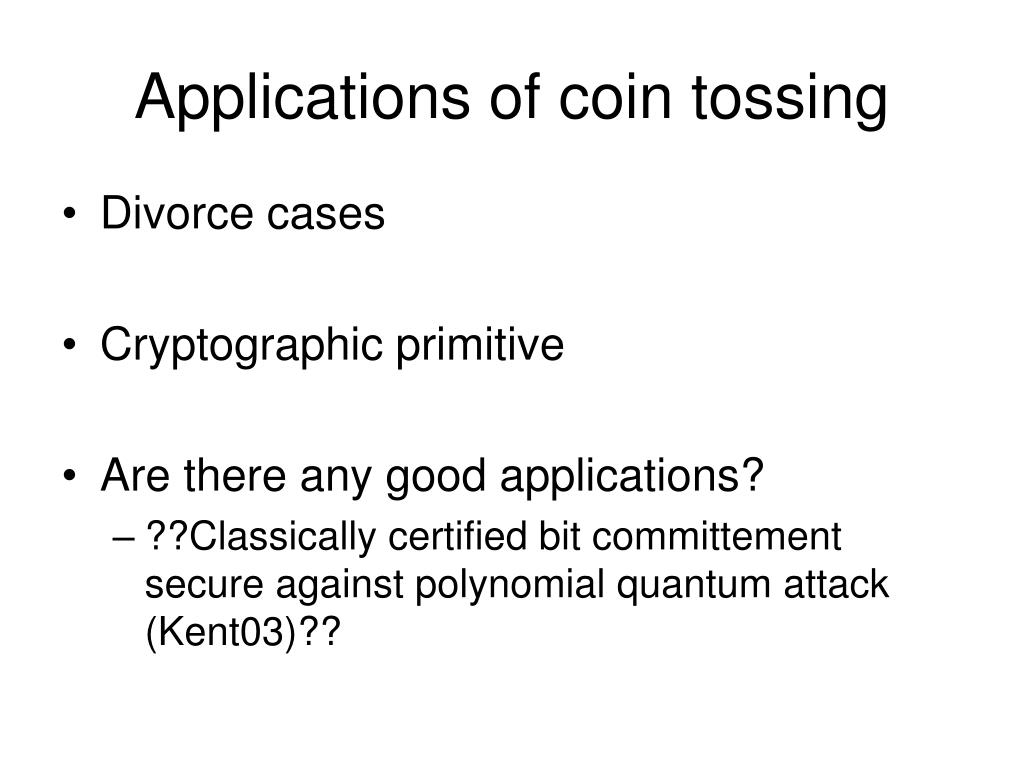 Applications of coin tossing

• Divorce cases

• Cryptographic primitive

• Are there any good applications?
– ??Classically certified bit committement secure against polynomial quantum attack (Kent03)??